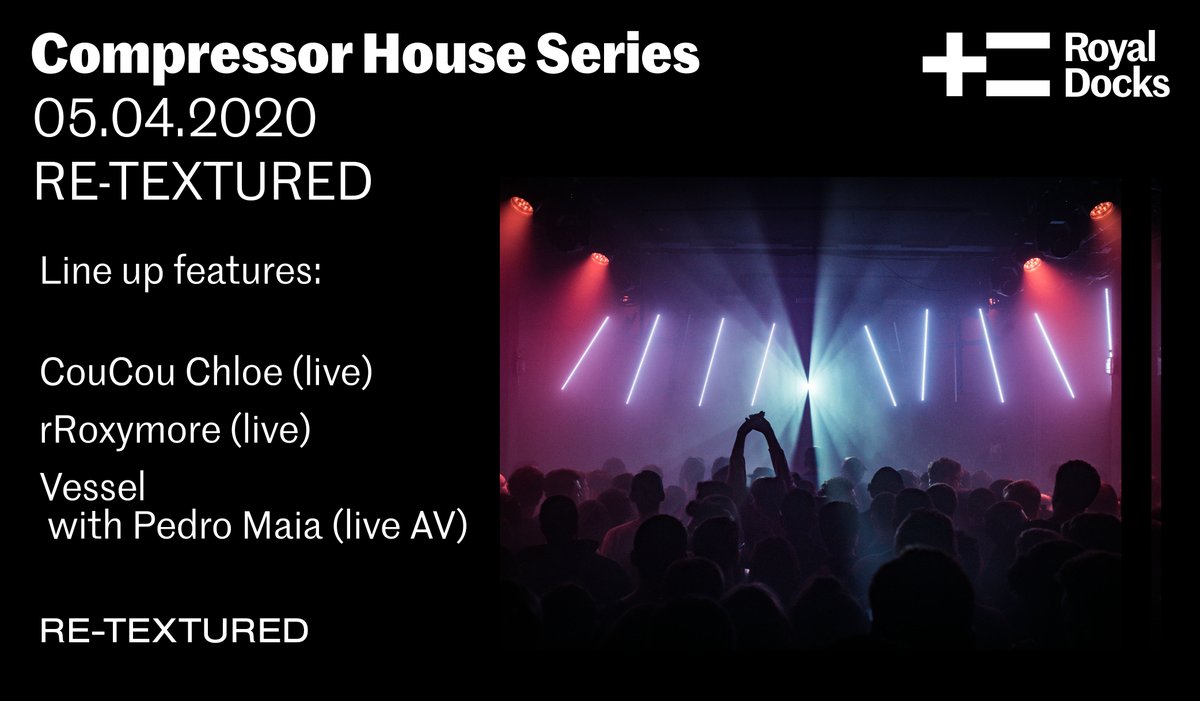 Compressor House Series
05.04.2020
RE-TEXTURED

Royal Docks

Line up features:

CouCou Chloe (live)

rRoxymore (live)

Vessel
with Pedro Maia (live AV)

RE-TEXTURED